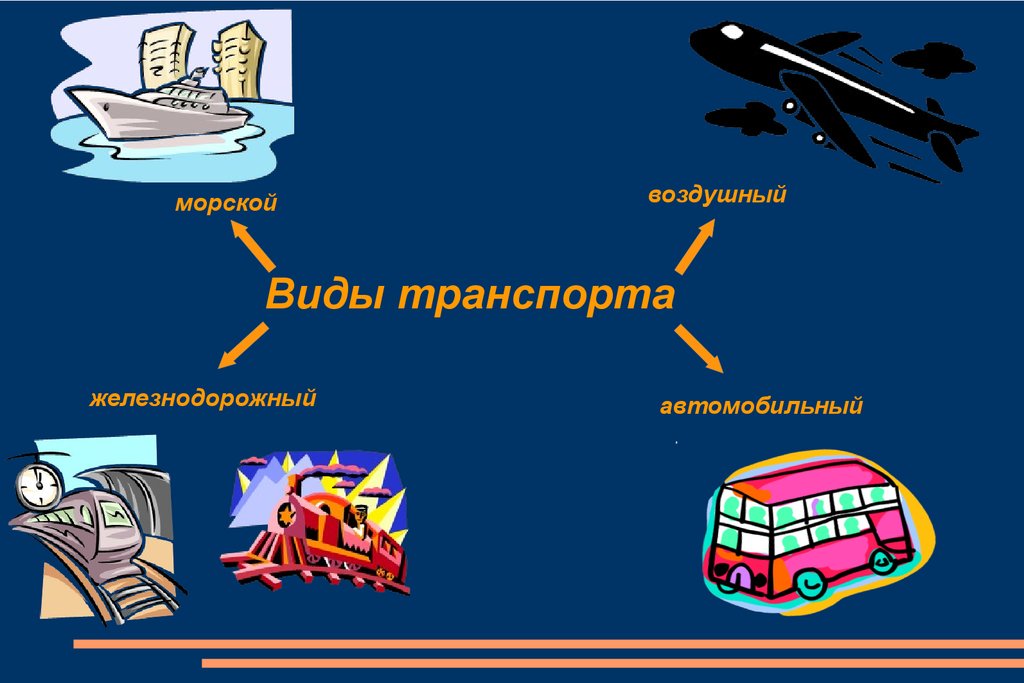 морской

воздушный

Виды транспорта

железнодорожный

автомобильный